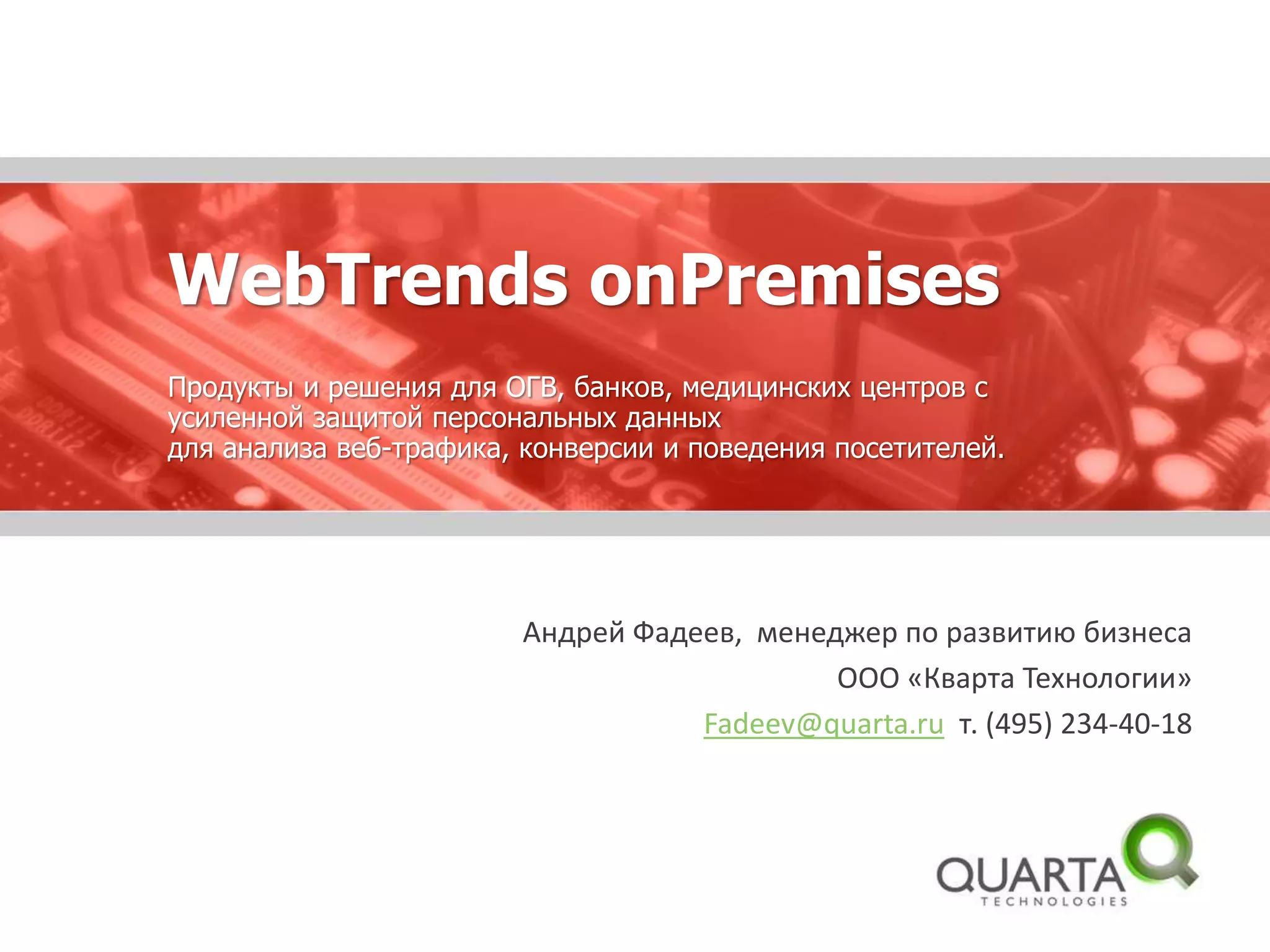 WebTrends onPremises

Продукты и решения для ОГВ, банков, медицинских центров с усиленной защитой персональных данных
для анализа веб-трафика, конверсии и поведения посетителей.

Андрей Фадеев, менеджер по развитию бизнеса
ООО «Кварта Технологии»
Fadeev@quarta.ru т. (495) 234-40-18

QUARTA
TECHNOLOGIES